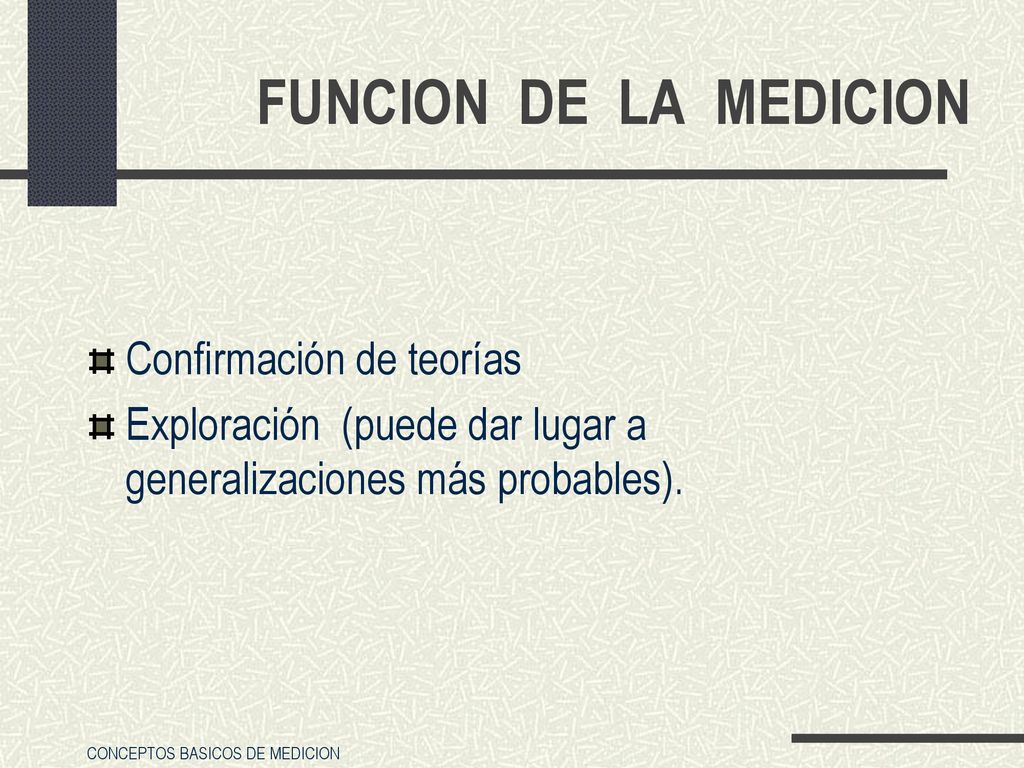 FUNCION DE LA MEDICION

Confirmación de teorías

Exploración (puede dar lugar a generalizaciones más probables).

CONCEPTOS BASICOS DE MEDICION